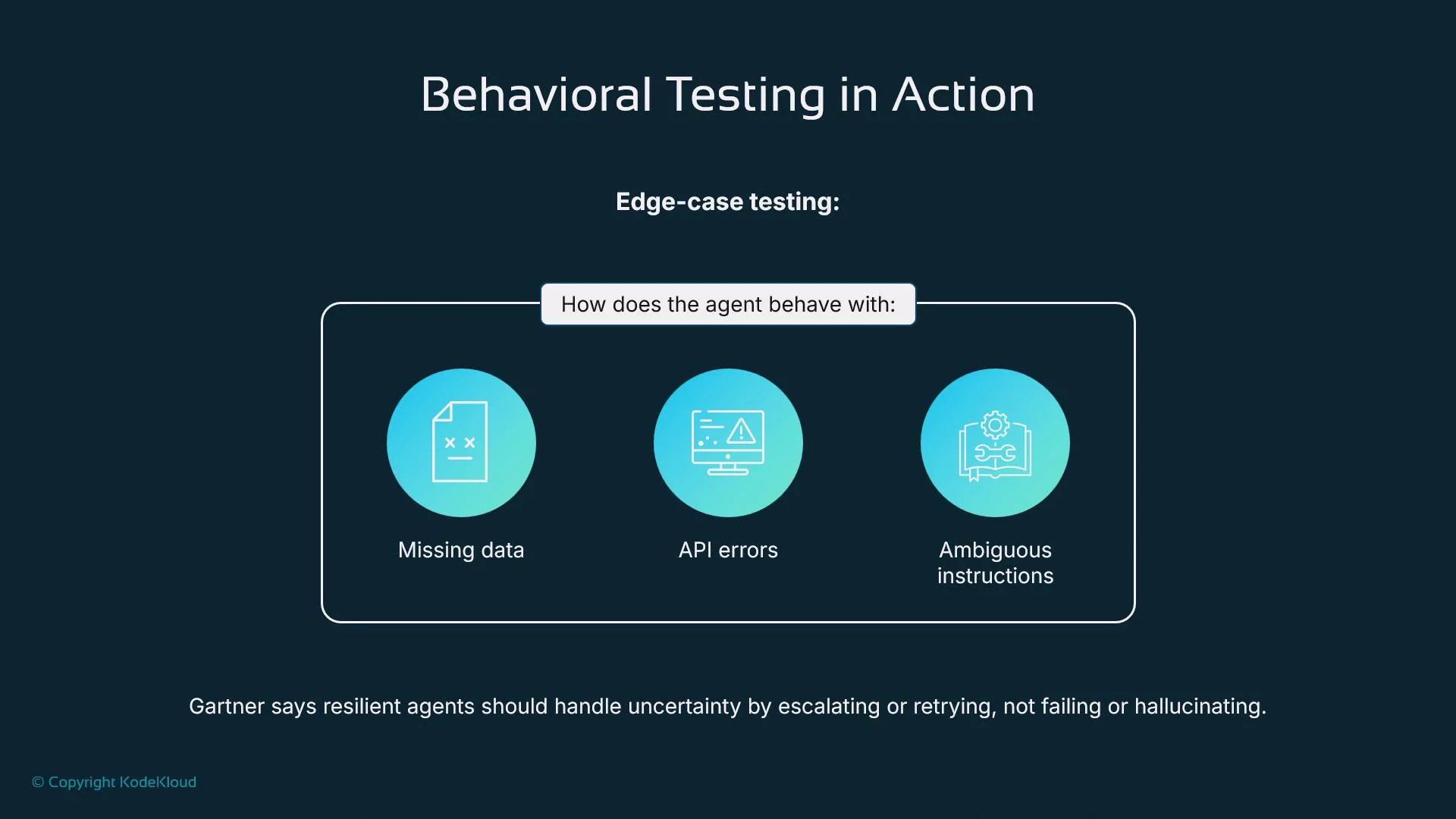 Behavioral Testing in Action

Edge-case testing:

How does the agent behave with:

Missing data

API errors

Ambiguous instructions

Gartner says resilient agents should handle uncertainty by escalating or retrying, not failing or hallucinating.

© Copyright KodeKloud